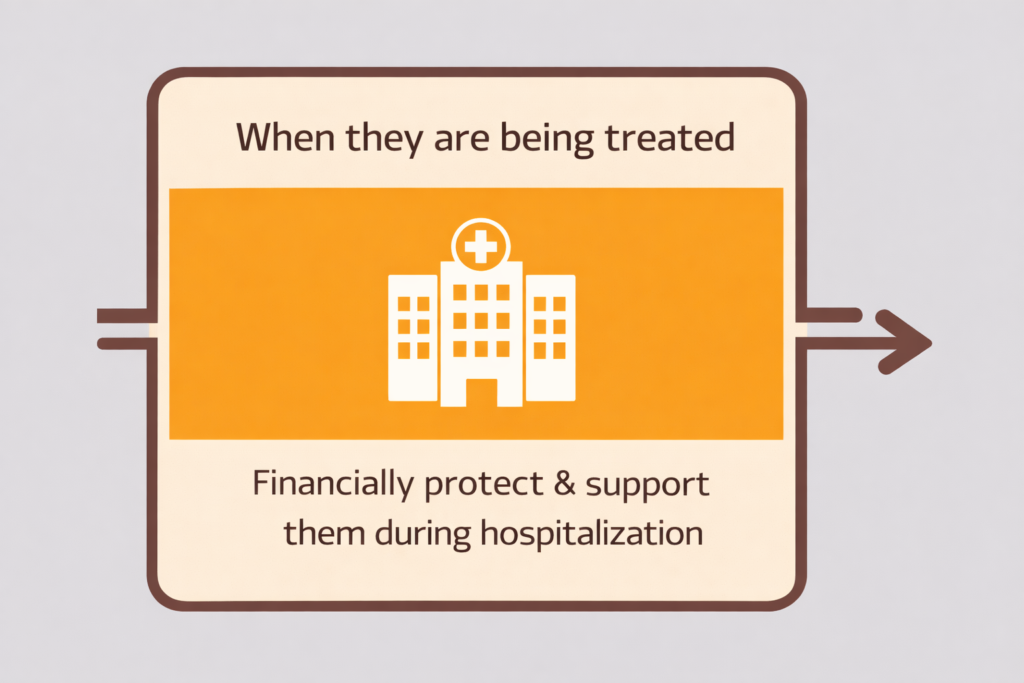 When they are being treated

Financially protect & support them during hospitalization